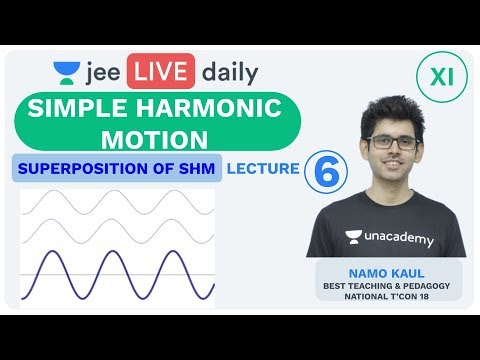 jee LIVE daily

XI

SIMPLE HARMONIC MOTION

SUPERPOSITION OF SHM

LECTURE 6

unacademy

NAMO KAUL
BEST TEACHING & PEDAGOGY
NATIONAL T'CON 18